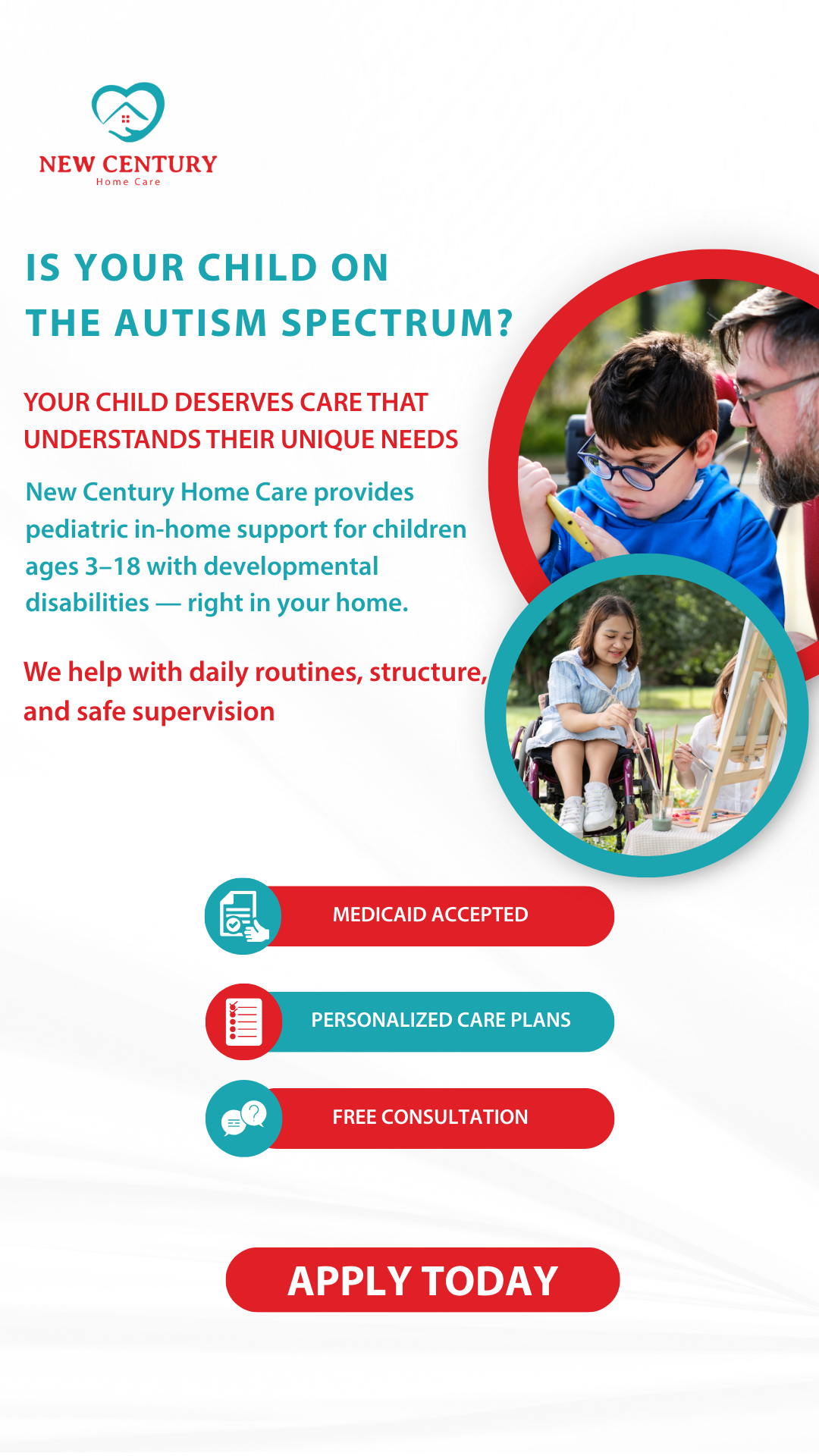 NEW CENTURY
Home Care

IS YOUR CHILD ON THE AUTISM SPECTRUM?

YOUR CHILD DESERVES CARE THAT UNDERSTANDS THEIR UNIQUE NEEDS

New Century Home Care provides pediatric in-home support for children ages 3–18 with developmental disabilities — right in your home.

We help with daily routines, structure, and safe supervision

MEDICAID ACCEPTED

PERSONALIZED CARE PLANS

FREE CONSULTATION

APPLY TODAY